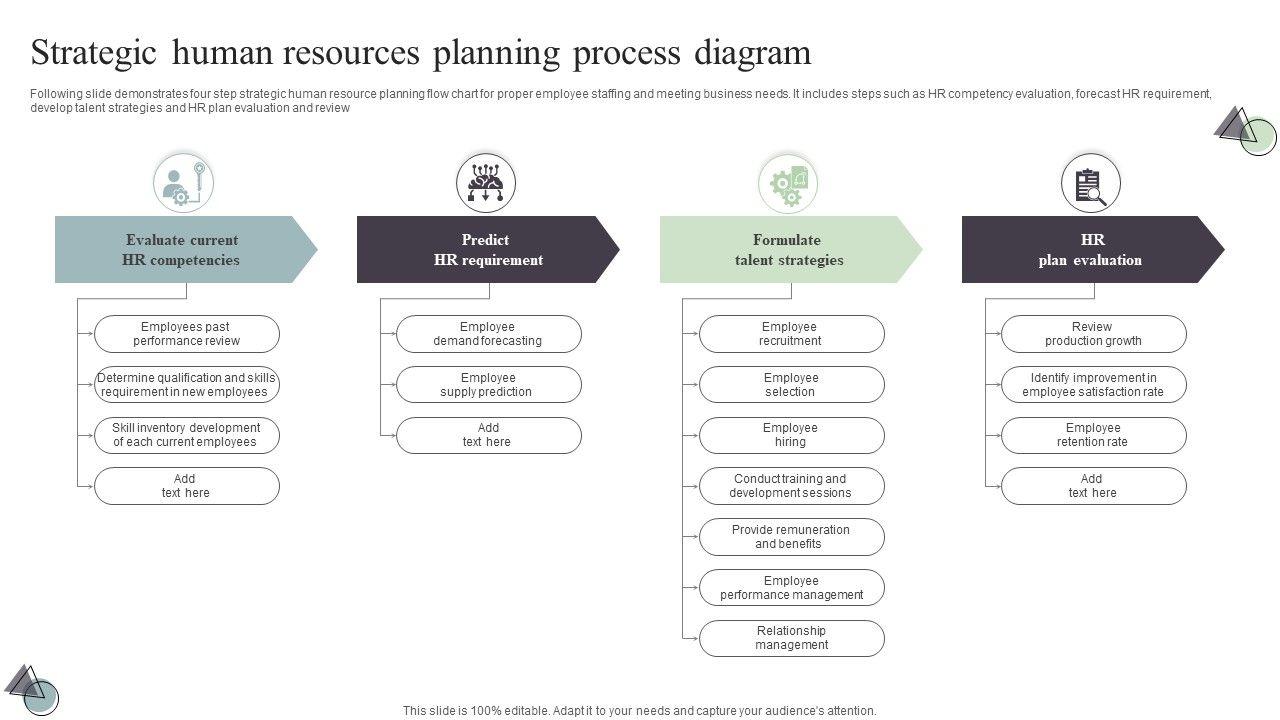 Strategic human resources planning process diagram

Following slide demonstrates four step strategic human resource planning flow chart for proper employee staffing and meeting business needs. It includes steps such as HR competency evaluation, forecast HR requirement, develop talent strategies and HR plan evaluation and review

Evaluate current HR competencies

Employees past performance review

Determine qualification and skills requirement in new employees

Skill inventory development of each current employees

Add text here

Predict HR requirement

Employee demand forecasting

Employee supply prediction

Add text here

Formulate talent strategies

Employee recruitment

Employee selection

Employee hiring

Conduct training and development sessions

Provide remuneration and benefits

Employee performance management

Relationship management

HR plan evaluation

Review production growth

Identify improvement in employee satisfaction rate

Employee retention rate

Add text here

This slide is 100% editable. Adapt it to your needs and capture your audience's attention.